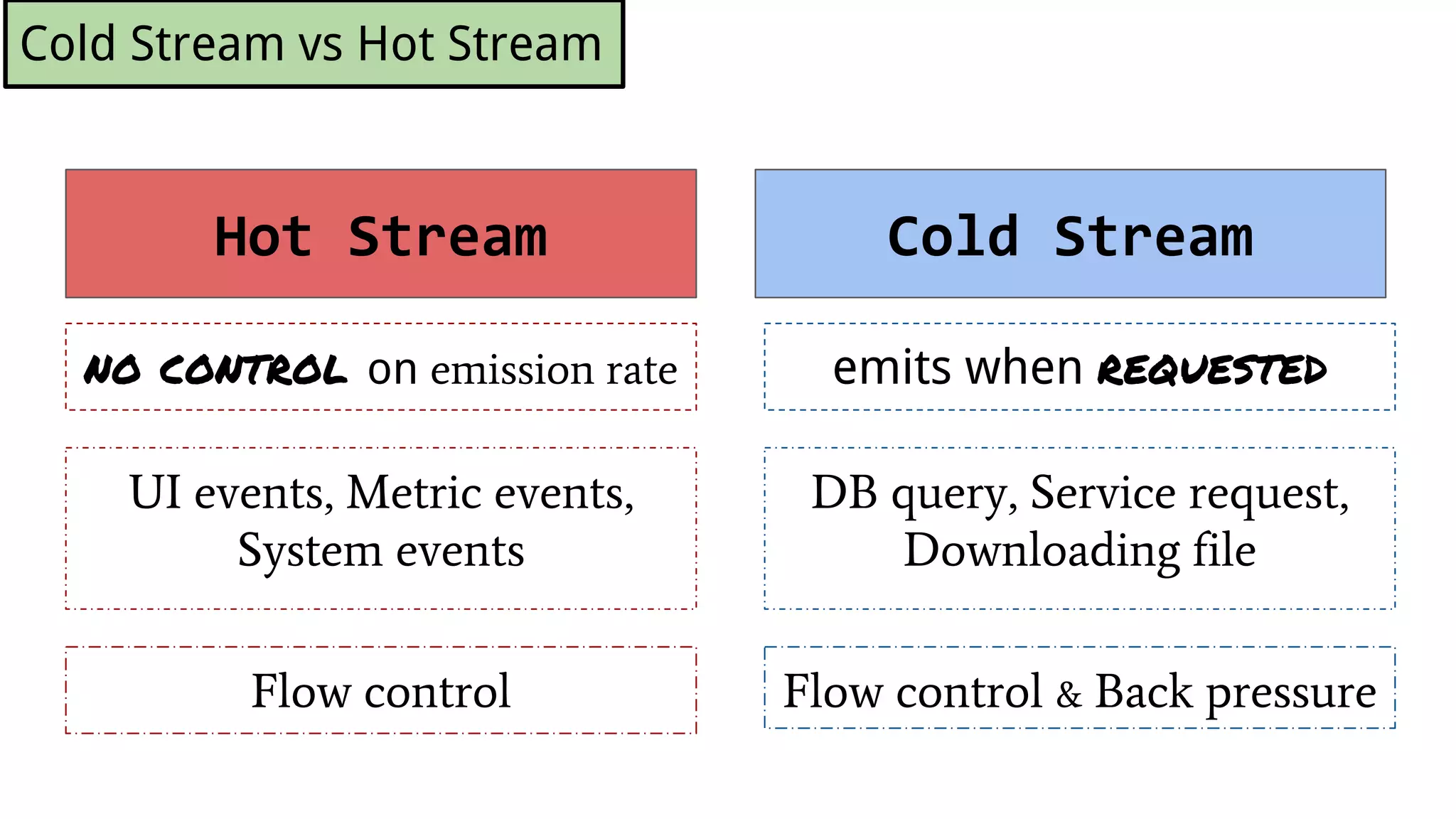 Cold Stream vs Hot Stream

Hot Stream

NO CONTROL on emission rate

UI events, Metric events, System events

Flow control

Cold Stream

emits when REQUESTED

DB query, Service request, Downloading file

Flow control & Back pressure